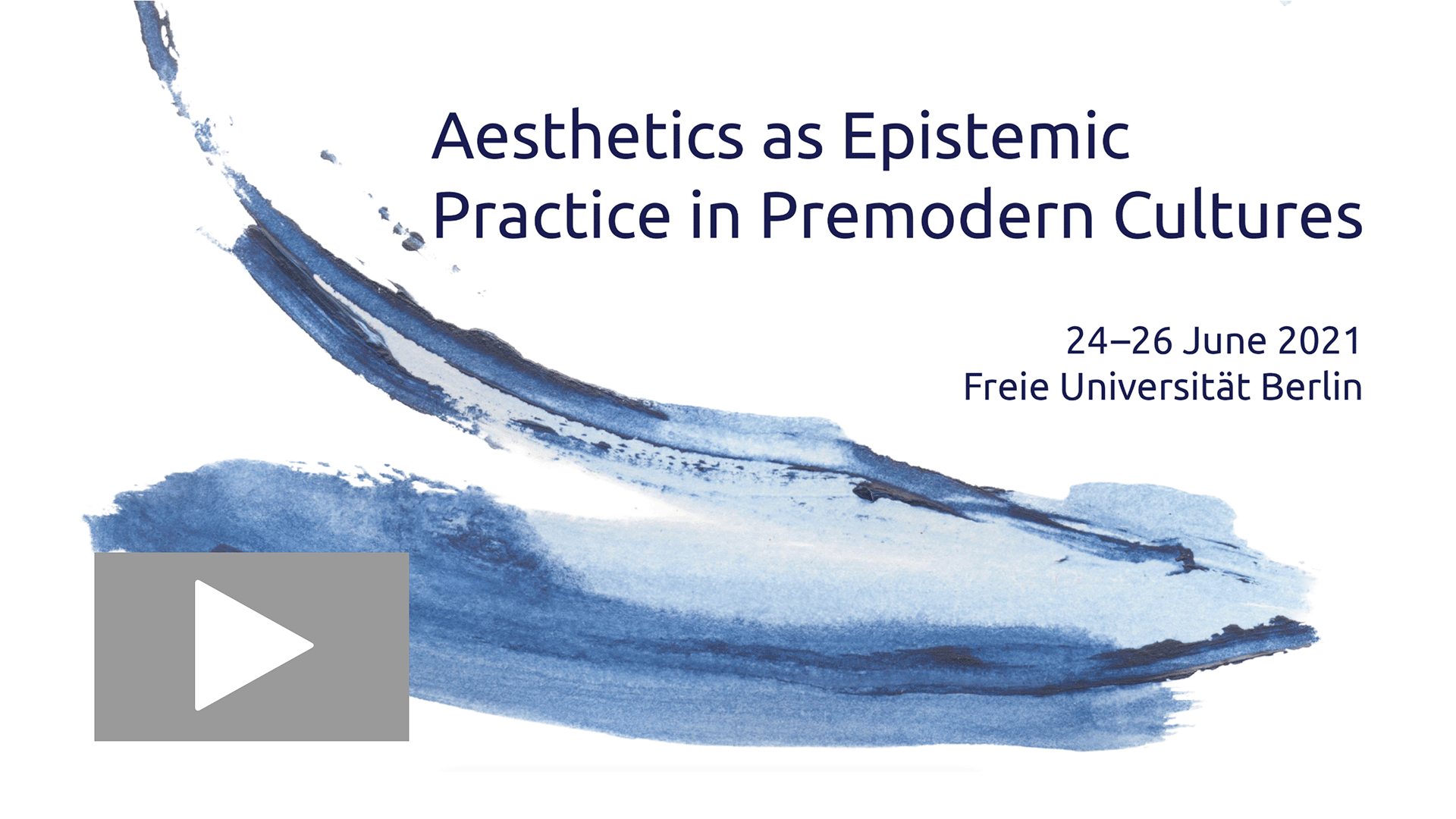 Aesthetics as Epistemic Practice in Premodern Cultures

24–26 June 2021
Freie Universität Berlin